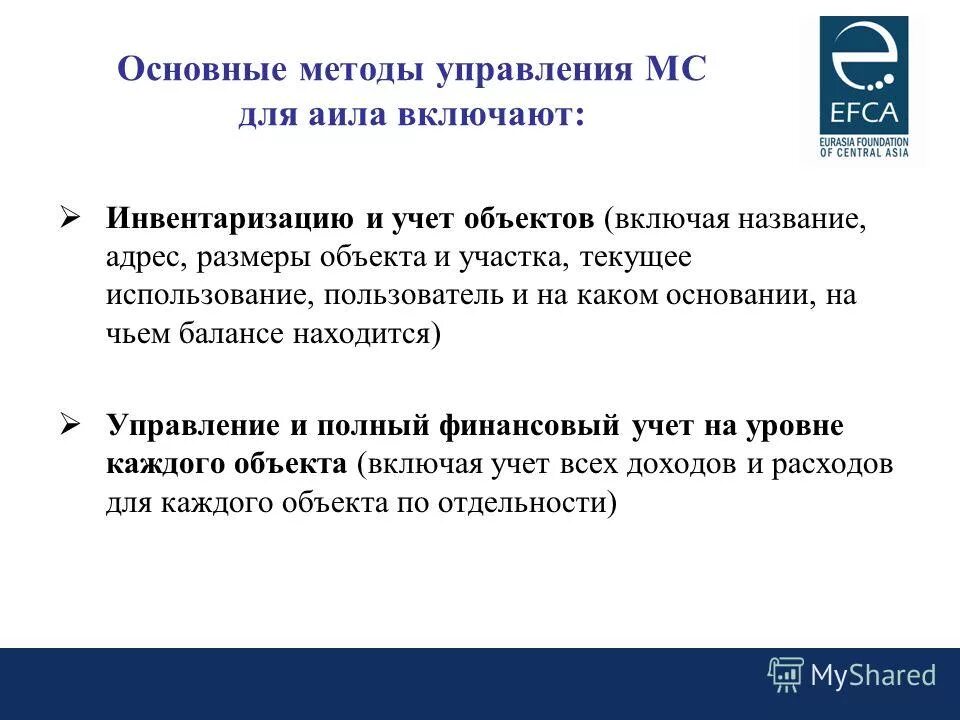 Основные методы управления МС для аила включают:

EFCA
EURASIA FOUNDATION OF CENTRAL ASIA

➢ Инвентаризацию и учет объектов (включая название, адрес, размеры объекта и участка, текущее использование, пользователь и на каком основании, на чьем балансе находится)

➢ Управление и полный финансовый учет на уровне каждого объекта (включая учет всех доходов и расходов для каждого объекта по отдельности)

MyShared